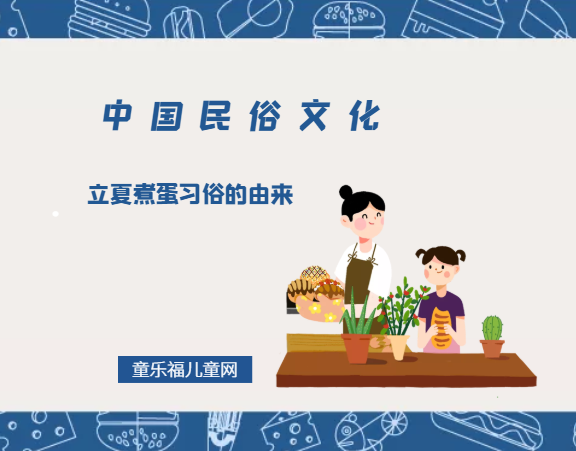 中国民俗文化

立夏煮蛋习俗的由来

童乐福儿童网